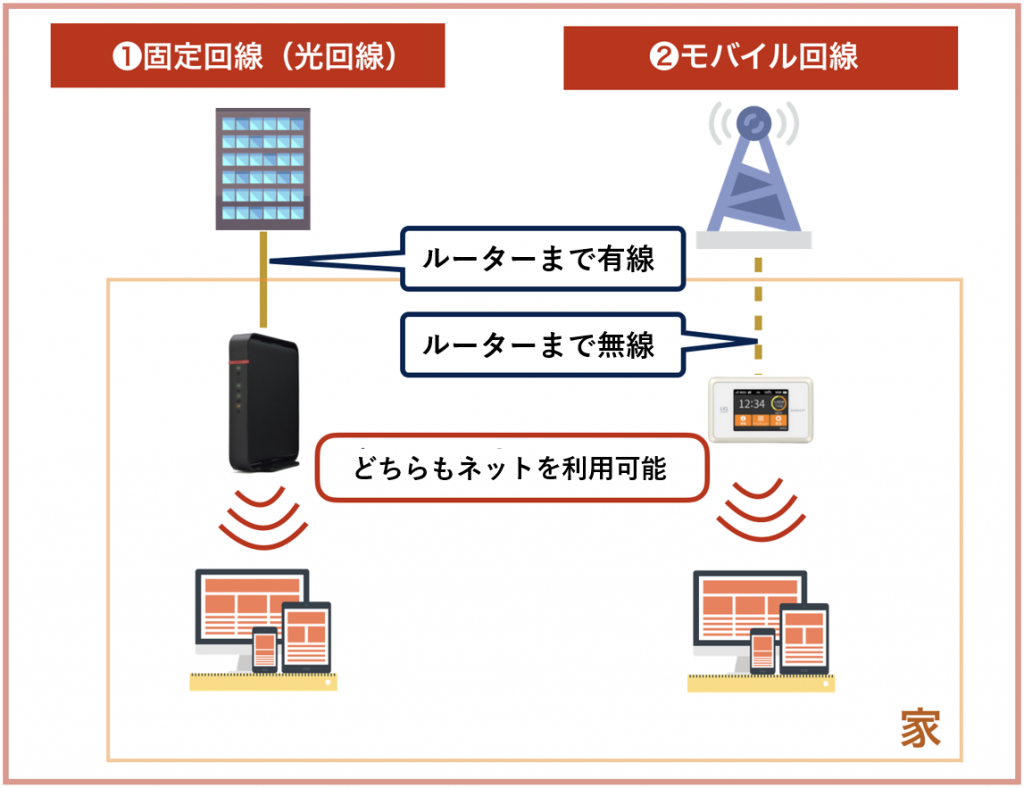 ❶固定回線（光回線）

❷モバイル回線

ルーターまで有線

ルーターまで無線

12:34

どちらもネットを利用可能

家